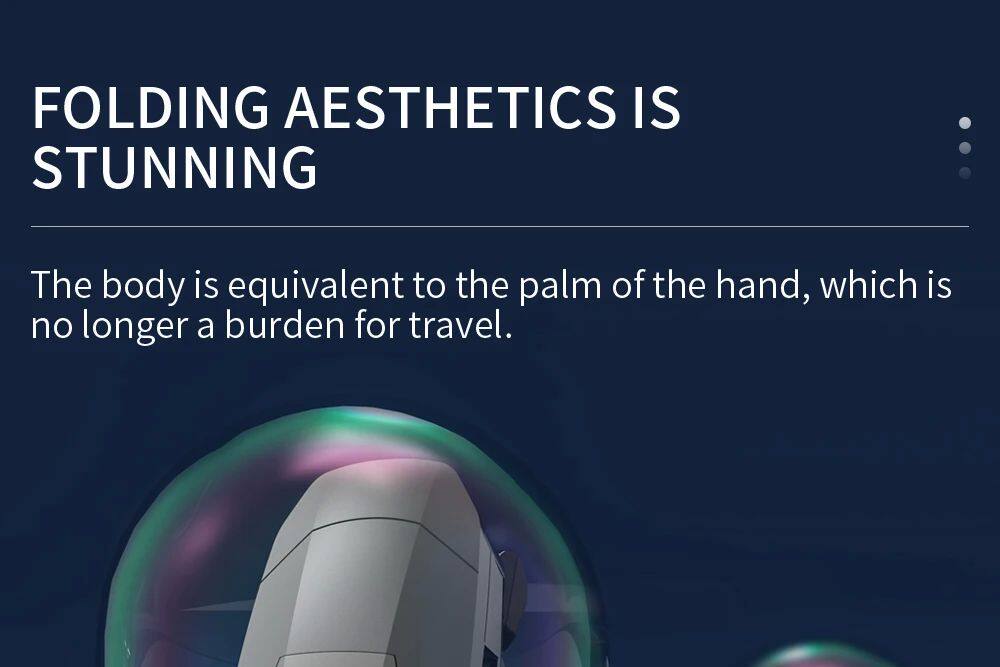 FOLDING AESTHETICS IS STUNNING

The body is equivalent to the palm of the hand, which is no longer a burden for travel.